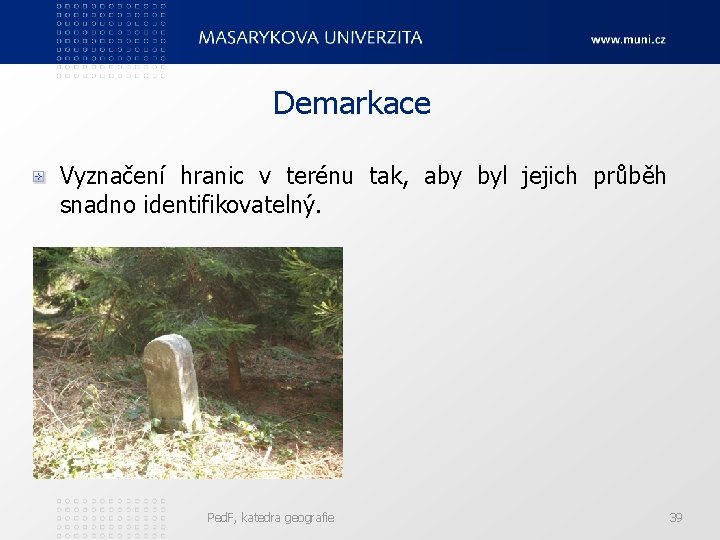 MASARYKOVA UNIVERZITA

www.muni.cz

Demarkace

Vyznačení hranic v terénu tak, aby byl jejich průběh snadno identifikovatelný.

PedF, katedra geografie

39